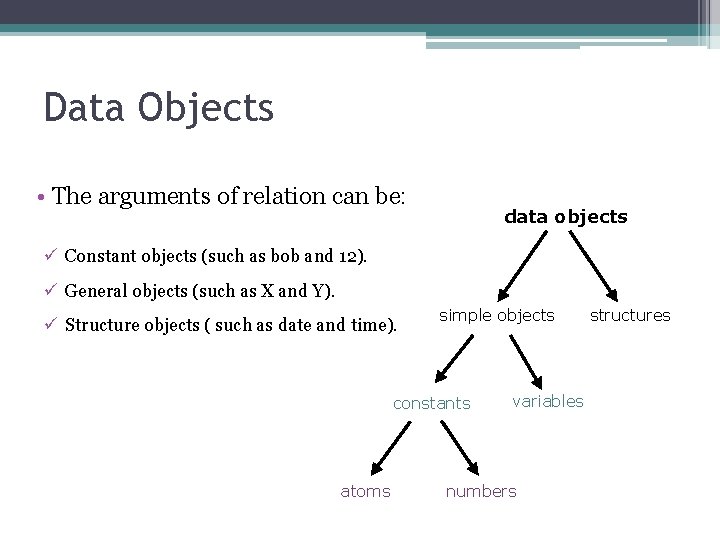 Data Objects

• The arguments of relation can be:

✓ Constant objects (such as bob and 12).

✓ General objects (such as X and Y).

✓ Structure objects ( such as date and time).

data objects

simple objects

structures

constants

variables

atoms

numbers